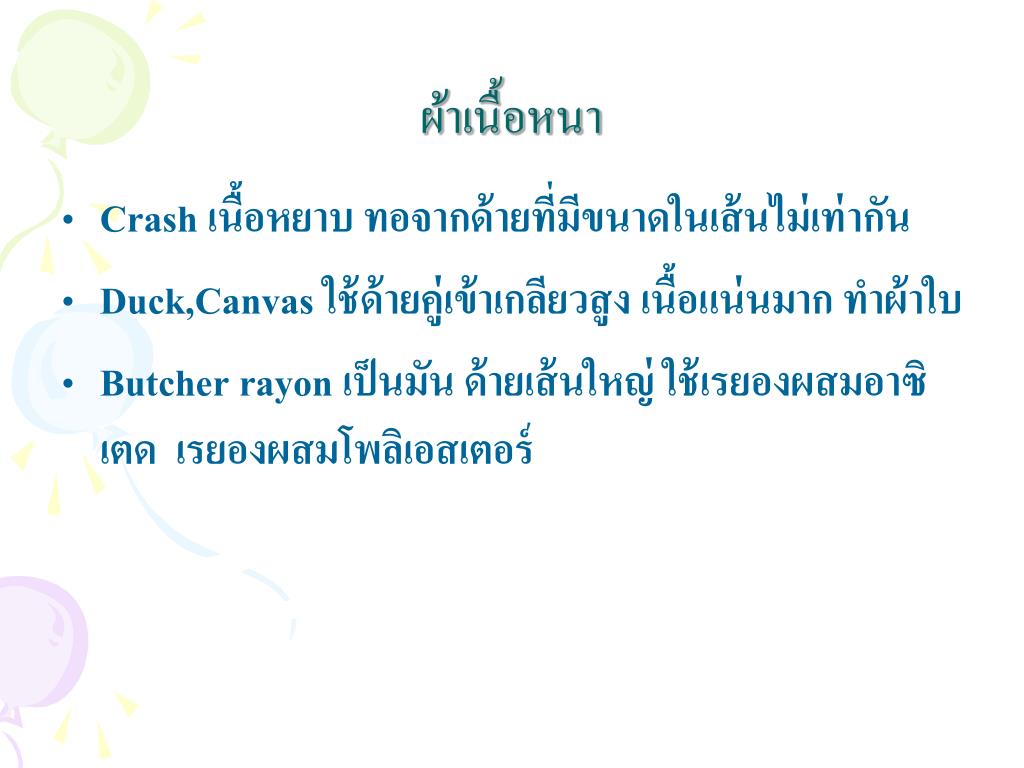 ผ้าเนื้อหนา

• Crash เนื้อหยาบ ทอจากด้ายที่มีขนาดในเส้นไม่เท่ากัน

• Duck,Canvas ใช้ด้ายคู่เข้าเกลียวสูง เนื้อแน่นมาก ทำผ้าใบ

• Butcher rayon เป็นมัน ด้ายเส้นใหญ่ ใช้เรยองผสมอาซิเตด เรยองผสมโพลิเอสเตอร์